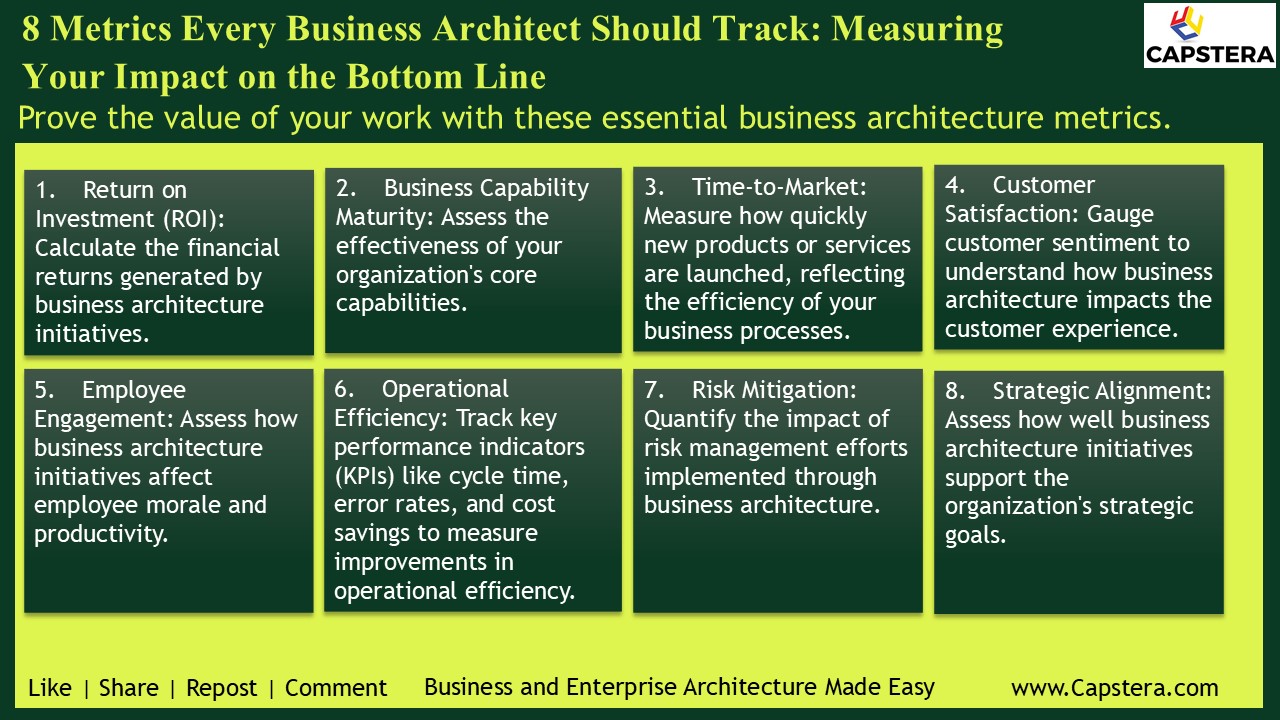 8 Metrics Every Business Architect Should Track: Measuring Your Impact on the Bottom Line

CAPSTERA

Prove the value of your work with these essential business architecture metrics.

1. Return on Investment (ROI): Calculate the financial returns generated by business architecture initiatives.

2. Business Capability Maturity: Assess the effectiveness of your organization's core capabilities.

3. Time-to-Market: Measure how quickly new products or services are launched, reflecting the efficiency of your business processes.

4. Customer Satisfaction: Gauge customer sentiment to understand how business architecture impacts the customer experience.

5. Employee Engagement: Assess how business architecture initiatives affect employee morale and productivity.

6. Operational Efficiency: Track key performance indicators (KPIs) like cycle time, error rates, and cost savings to measure improvements in operational efficiency.

7. Risk Mitigation: Quantify the impact of risk management efforts implemented through business architecture.

8. Strategic Alignment: Assess how well business architecture initiatives support the organization's strategic goals.

Like | Share | Repost | Comment   Business and Enterprise Architecture Made Easy   www.Capstera.com